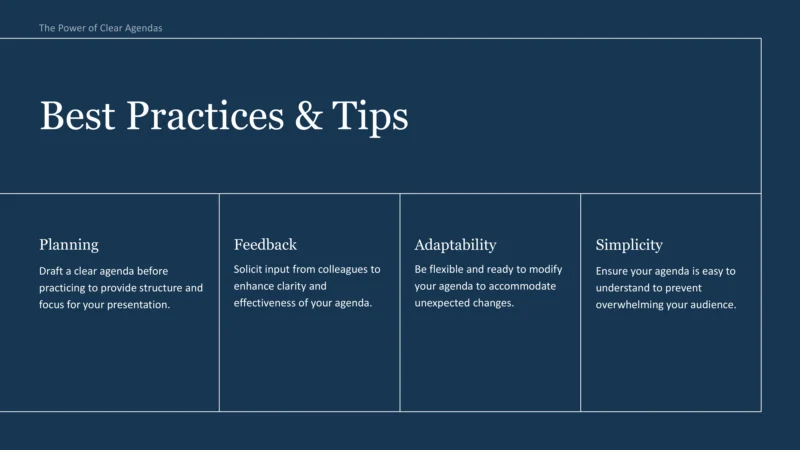 The Power of Clear Agendas

Best Practices & Tips

Planning

Draft a clear agenda before practicing to provide structure and focus for your presentation.

Feedback

Solicit input from colleagues to enhance clarity and effectiveness of your agenda.

Adaptability

Be flexible and ready to modify your agenda to accommodate unexpected changes.

Simplicity

Ensure your agenda is easy to understand to prevent overwhelming your audience.